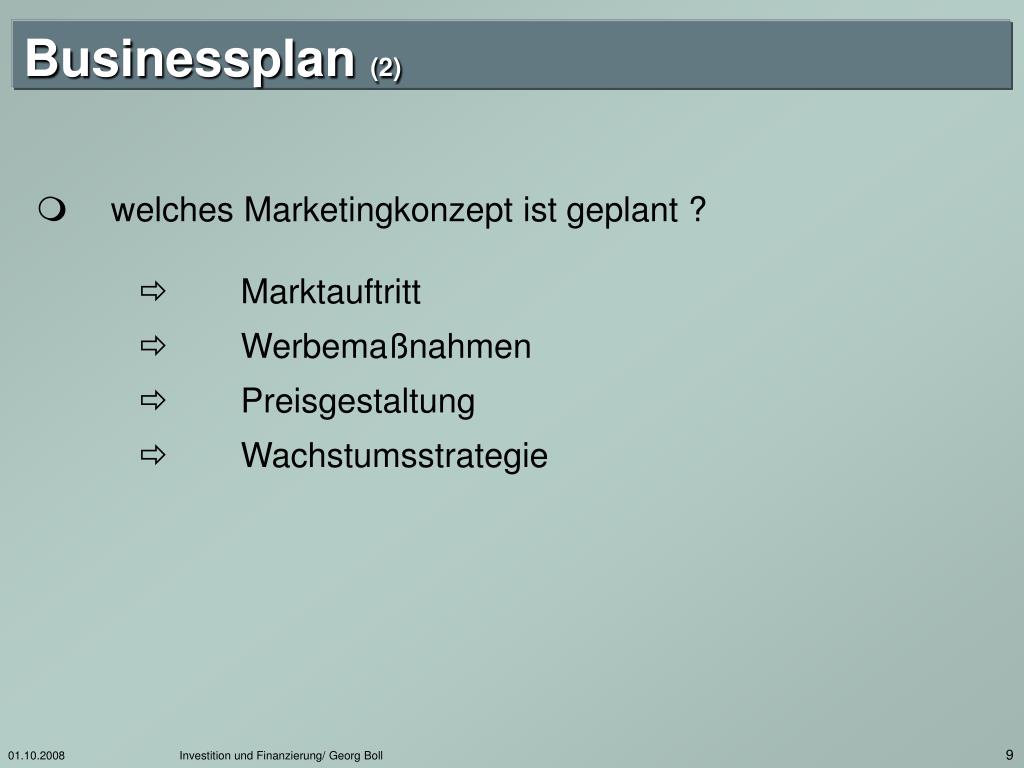 Businessplan (2)

welches Marketingkonzept ist geplant ?

Marktauftritt

Werbemaßnahmen

Preisgestaltung

Wachstumsstrategie

01.10.2008

Investition und Finanzierung/ Georg Boll

9